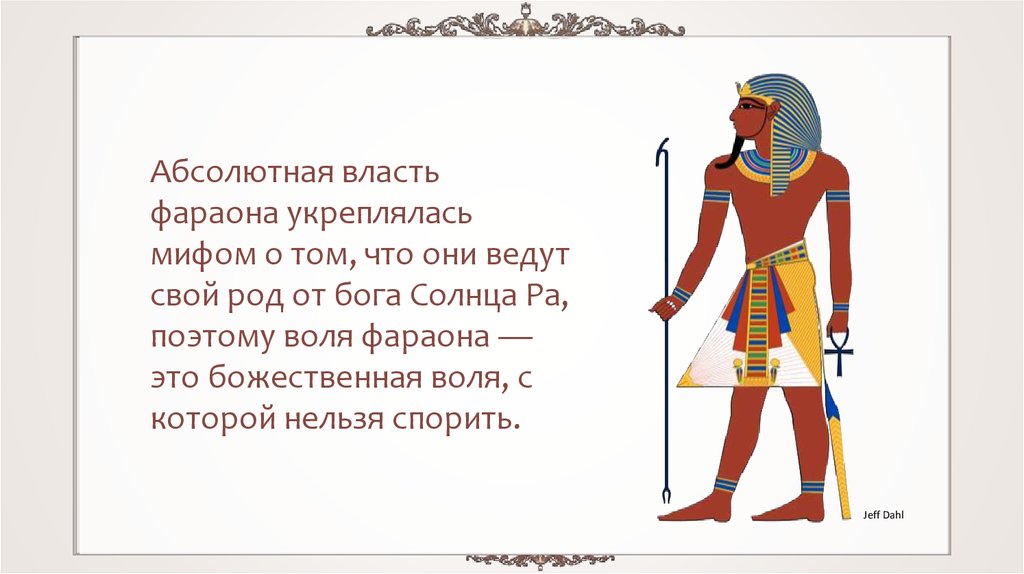 Абсолютная власть фараона укреплялась мифом о том, что они ведут свой род от бога Солнца Ра, поэтому воля фараона — это божественная воля, с которой нельзя спорить.

Jeff Dahl